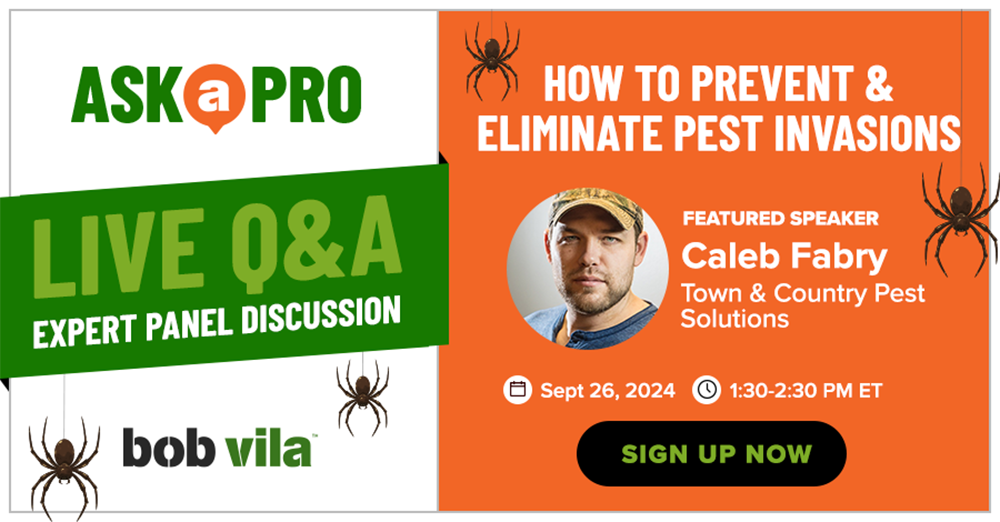 ASK a PRO

LIVE Q&A
EXPERT PANEL DISCUSSION

bob vila™

HOW TO PREVENT & ELIMINATE PEST INVASIONS

FEATURED SPEAKER
Caleb Fabry
Town & Country Pest Solutions

Sept 26, 2024 1:30-2:30 PM ET

SIGN UP NOW